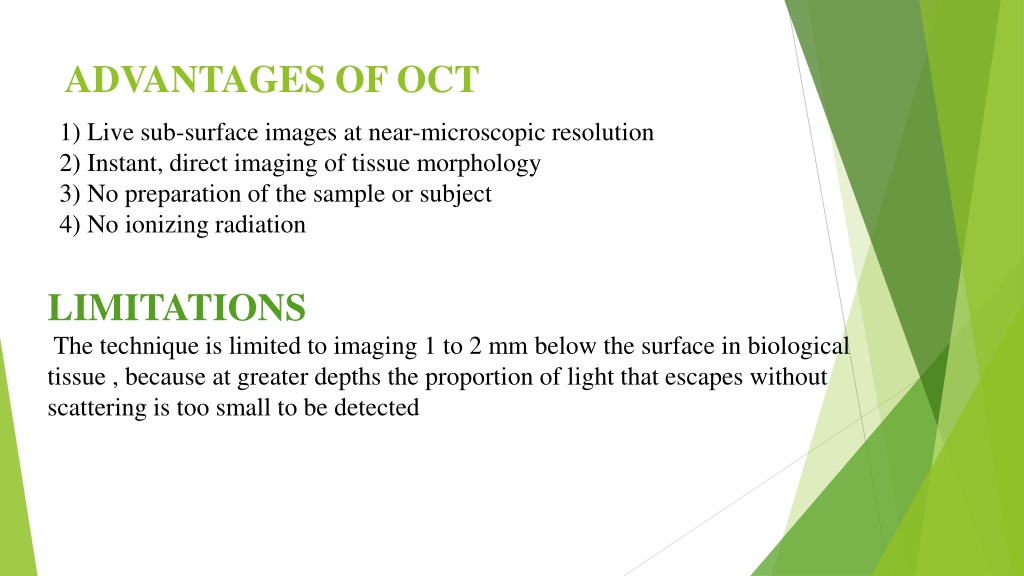 ADVANTAGES OF OCT

1) Live sub-surface images at near-microscopic resolution
2) Instant, direct imaging of tissue morphology
3) No preparation of the sample or subject
4) No ionizing radiation

LIMITATIONS

The technique is limited to imaging 1 to 2 mm below the surface in biological tissue , because at greater depths the proportion of light that escapes without scattering is too small to be detected